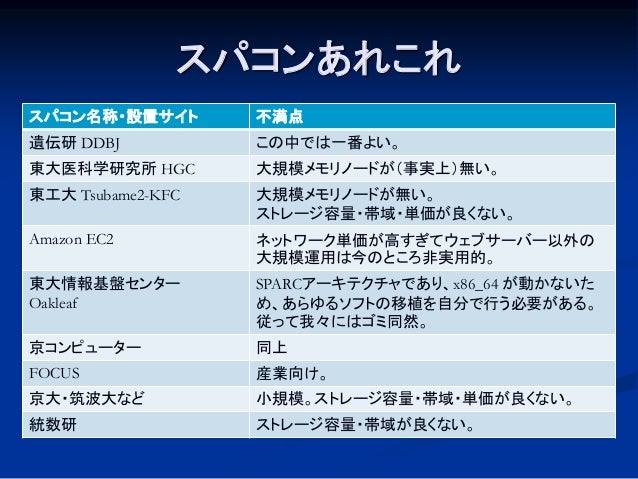 スパコンあれこれ

| スパコン名称・設置サイト | 不満点 |
|---|---|
| 遺伝研 DDBJ | この中では一番よい。 |
| 東大医科学研究所 HGC | 大規模メモリノードが（事実上）無い。 |
| 東工大 Tsubame2-KFC | 大規模メモリノードが無い。 ストレージ容量・帯域・単価が良くない。 |
| Amazon EC2 | ネットワーク単価が高すぎてウェブサーバー以外の大規模運用は今のところ非実用的。 |
| 東大情報基盤センター Oakleaf | SPARCアーキテクチャであり、x86_64 が動かないため、あらゆるソフトの移植を自分で行う必要がある。従って我々にはゴミ同然。 |
| 京コンピューター | 同上 |
| FOCUS | 産業向け。 |
| 京大・筑波大など | 小規模。ストレージ容量・帯域・単価が良くない。 |
| 統数研 | ストレージ容量・帯域が良くない。 |